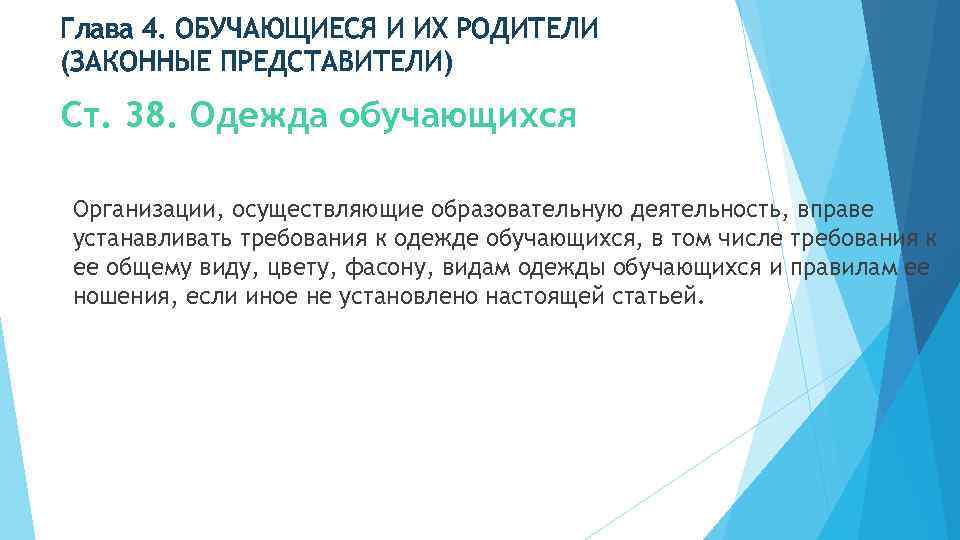 Глава 4. ОБУЧАЮЩИЕСЯ И ИХ РОДИТЕЛИ (ЗАКОННЫЕ ПРЕДСТАВИТЕЛИ)

Ст. 38. Одежда обучающихся

Организации, осуществляющие образовательную деятельность, вправе устанавливать требования к одежде обучающихся, в том числе требования к ее общему виду, цвету, фасону, видам одежды обучающихся и правилам ее ношения, если иное не установлено настоящей статьей.